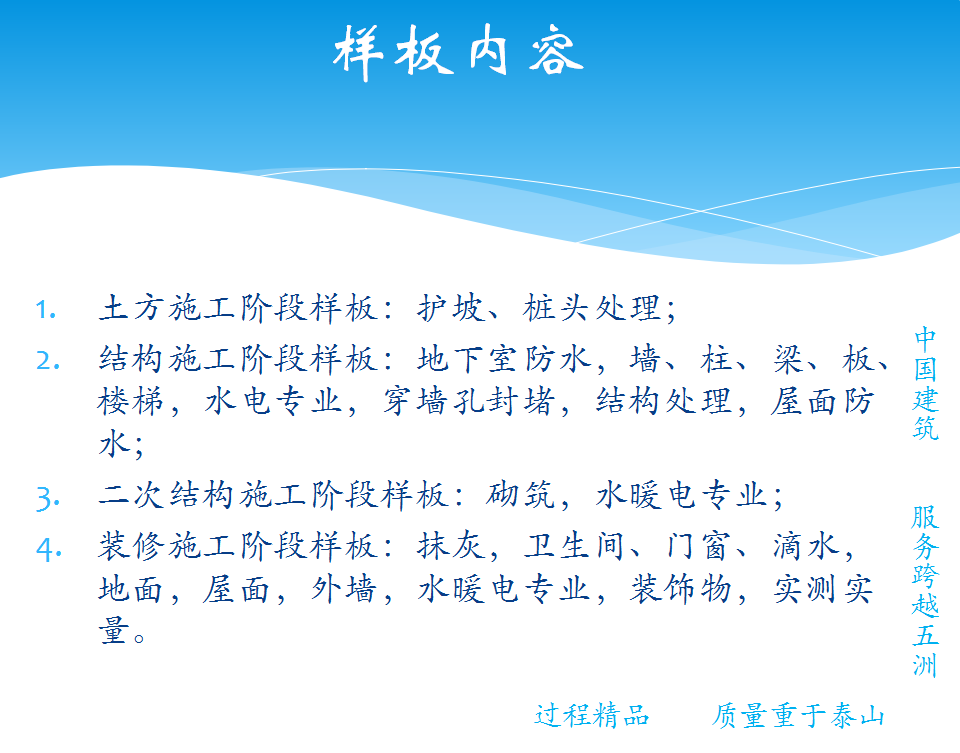 样板内容

1. 土方施工阶段样板：护坡、桩头处理；
2. 结构施工阶段样板：地下室防水，墙、柱、梁、板、楼梯，水电专业，穿墙孔封堵，结构处理，屋面防水；
3. 二次结构施工阶段样板：砌筑，水暖电专业；
4. 装修施工阶段样板：抹灰，卫生间、门窗、滴水，地面，屋面，外墙，水暖电专业，装饰物，实测实量。

中国建筑

服务跨越五洲

过程精品　　质量重于泰山